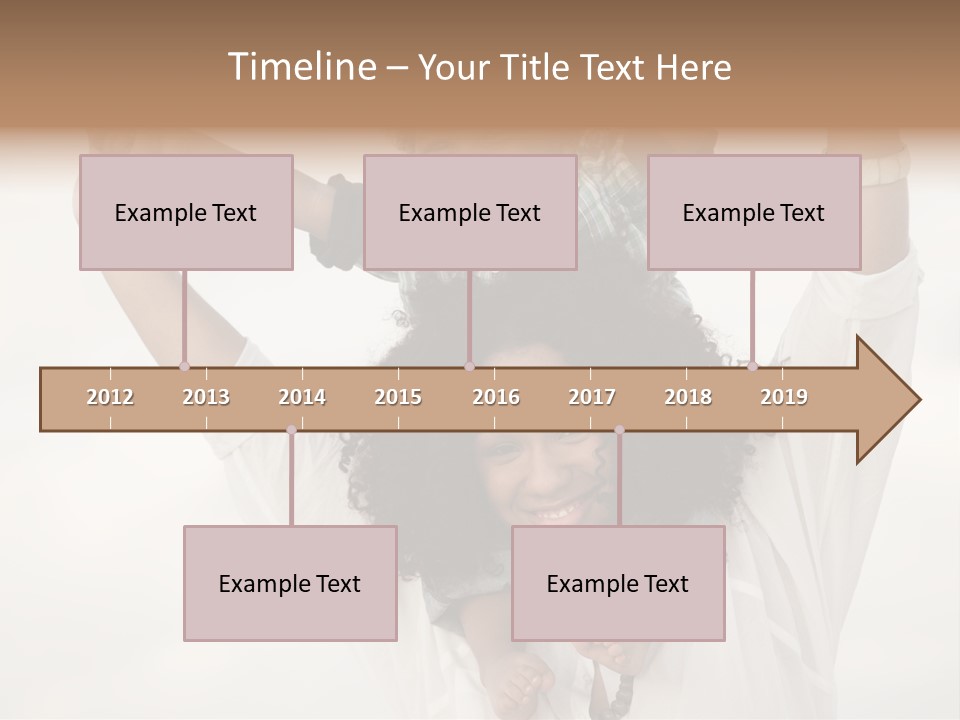 Timeline – Your Title Text Here

Example Text

Example Text

Example Text

2012 2013 2014 2015 2016 2017 2018 2019

Example Text

Example Text